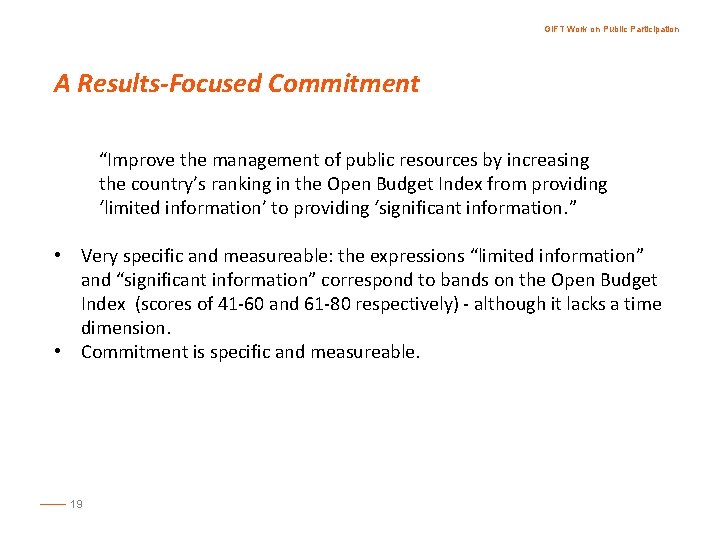 GIFT Work on Public Participation

A Results-Focused Commitment

“Improve the management of public resources by increasing the country’s ranking in the Open Budget Index from providing ‘limited information’ to providing ‘significant information.”

• Very specific and measureable: the expressions “limited information” and “significant information” correspond to bands on the Open Budget Index (scores of 41-60 and 61-80 respectively) - although it lacks a time dimension.
• Commitment is specific and measureable.

19